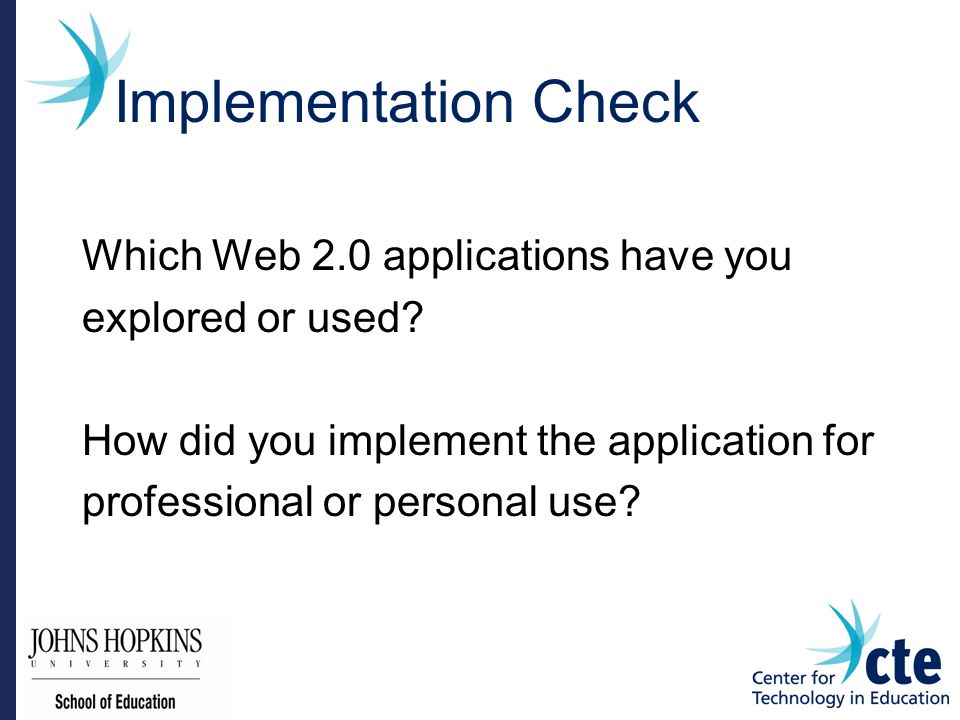 Implementation Check

Which Web 2.0 applications have you explored or used?

How did you implement the application for professional or personal use?

JOHNS HOPKINS
UNIVERSITY
School of Education

cte
Center for Technology in Education